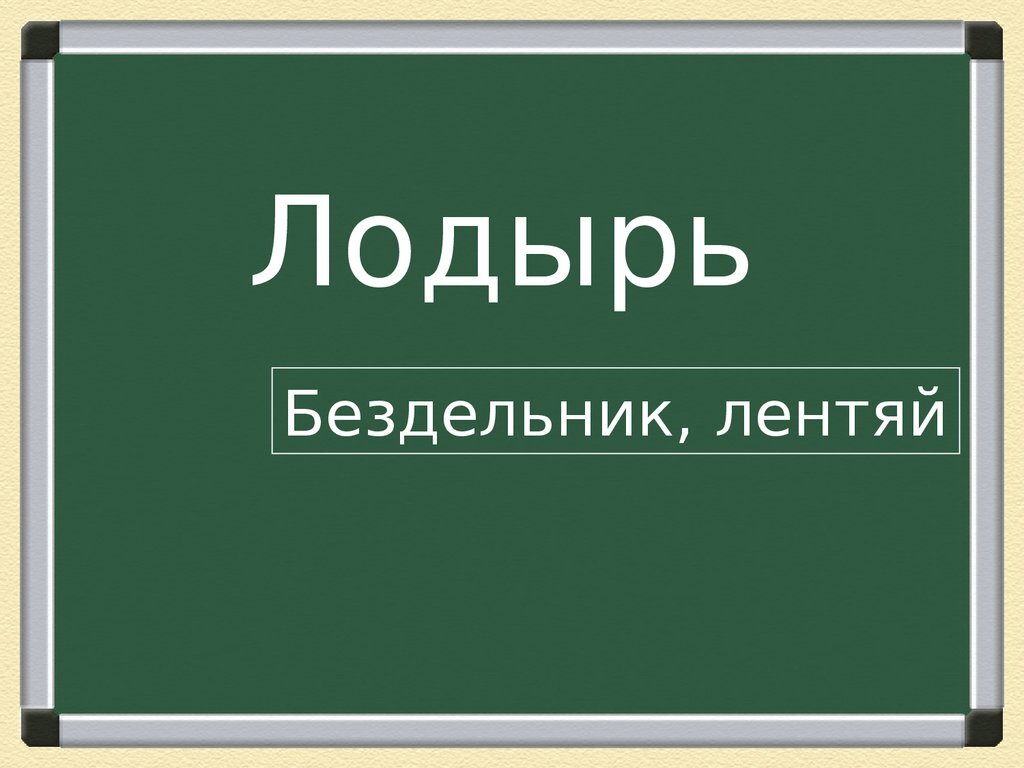 Лодырь

Бездельник, лентяй